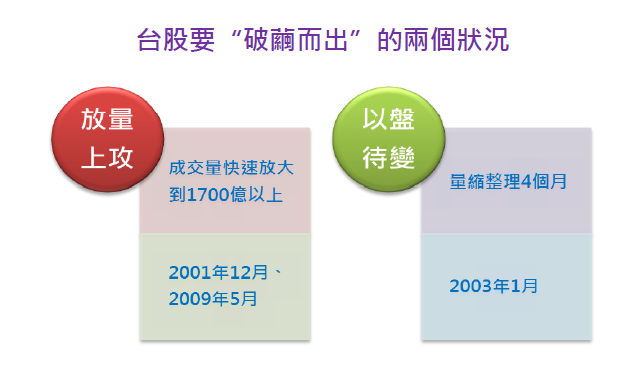 台股要“破繭而出”的兩個狀況

放量上攻

成交量快速放大到1700億以上

2001年12月、2009年5月

以盤待變

量縮整理4個月

2003年1月